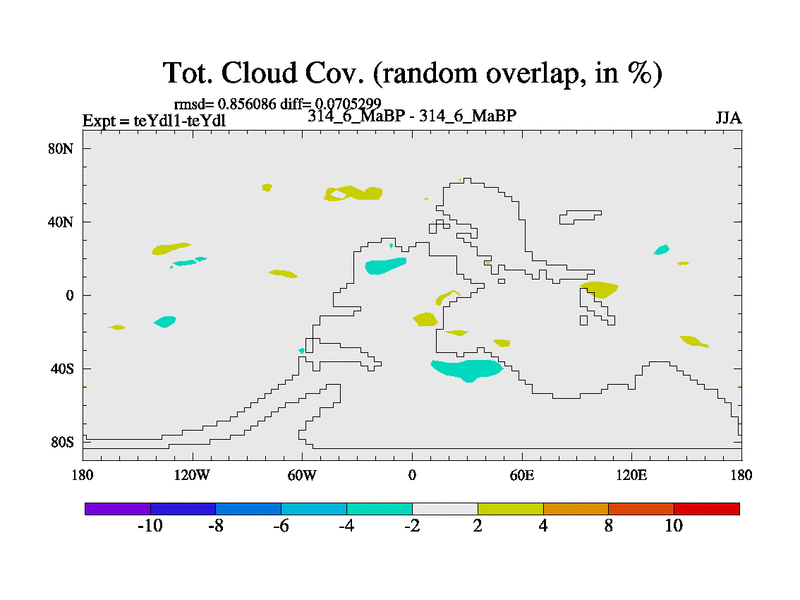 Tot. Cloud Cov. (random overlap, in %)

rmsd= 0.856086 diff= 0.0705299

Expt = teYdl1-teYdl

314_6_MaBP - 314_6_MaBP

JJA

80N
40N
0
40S
80S

180
120W
60W
0
60E
120E
180

-10
-8
-6
-4
-2
2
4
8
10